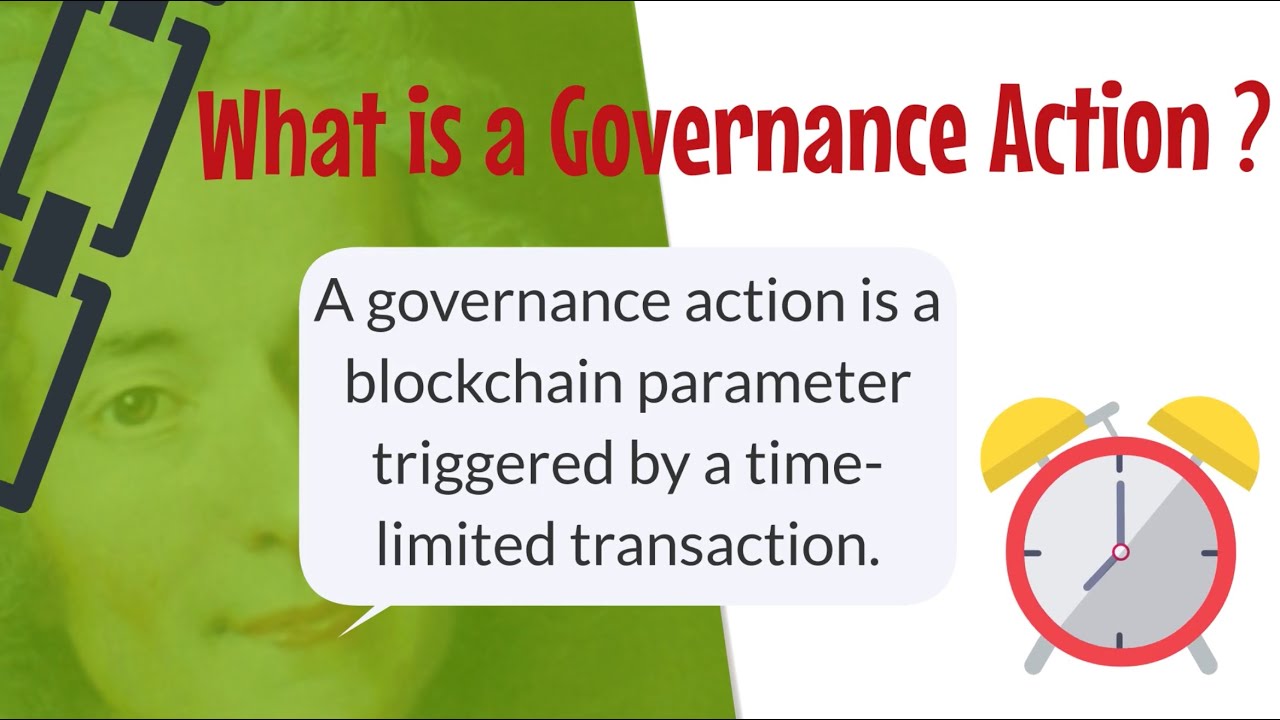 What is a Governance Action ?

A governance action is a blockchain parameter triggered by a time-limited transaction.